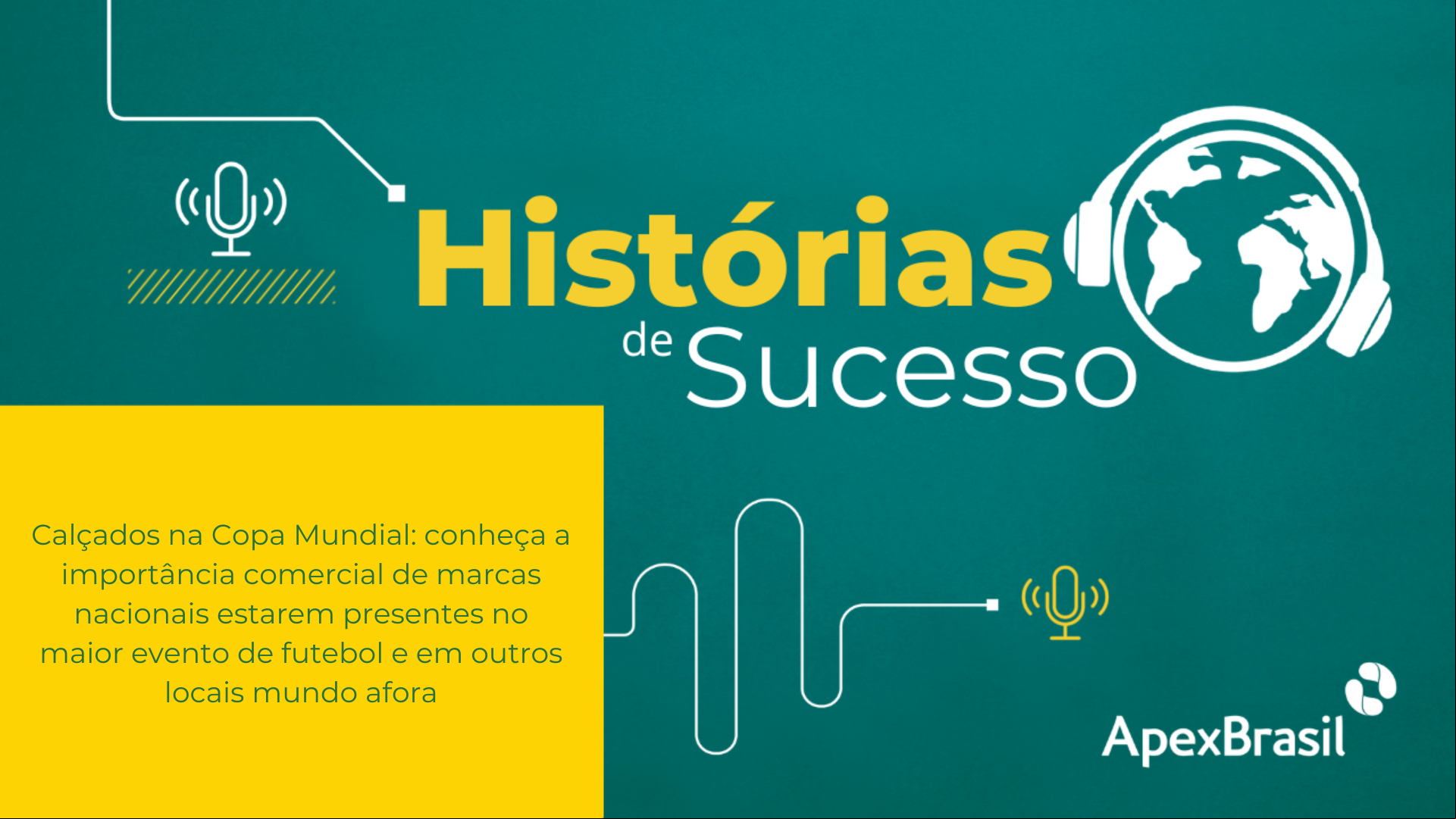 Histórias de Sucesso

Calçados na Copa Mundial: conheça a importância comercial de marcas nacionais estarem presentes no maior evento de futebol e em outros locais mundo afora

ApexBrasil